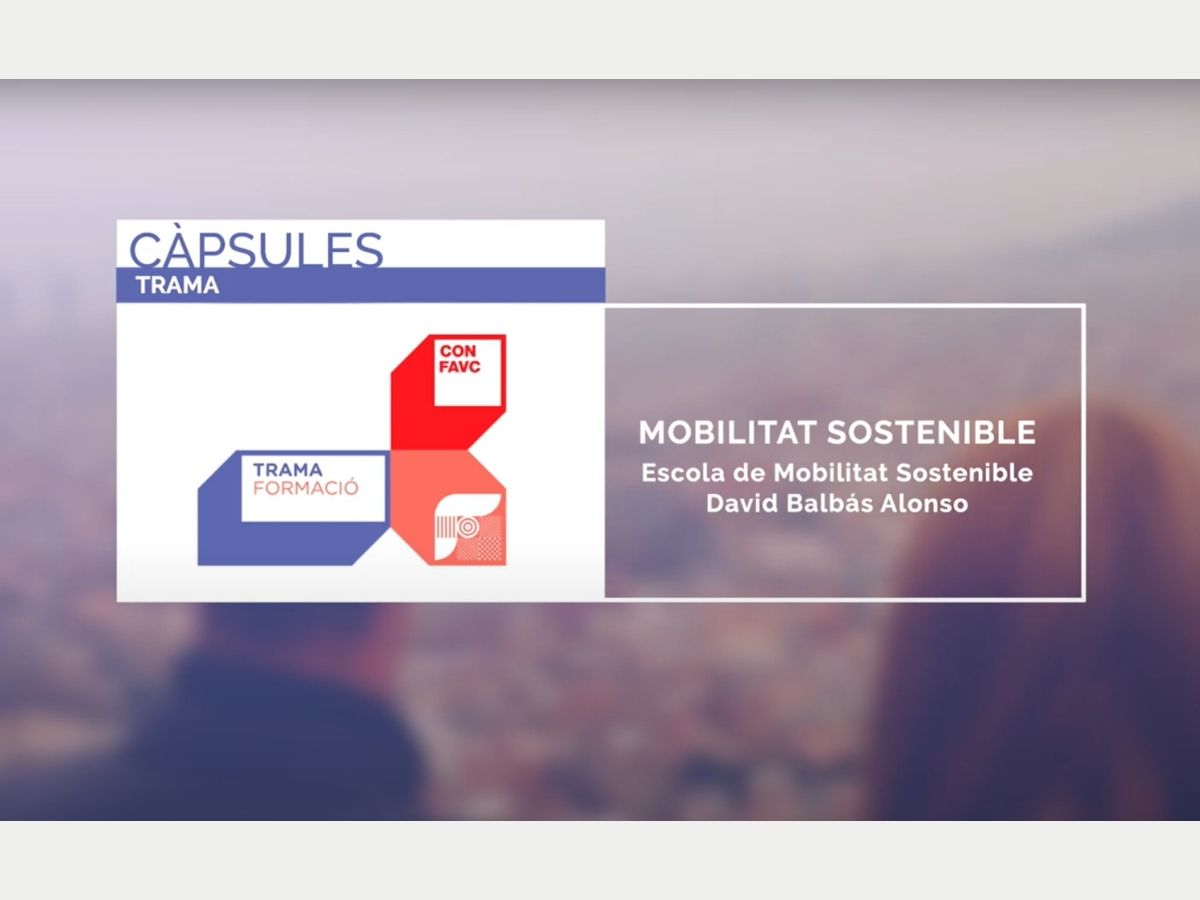 CÀPSULES
TRAMA

CON
FAVC

TRAMA
FORMACIÓ

MOBILITAT SOSTENIBLE
Escola de Mobilitat Sostenible
David Balbás Alonso